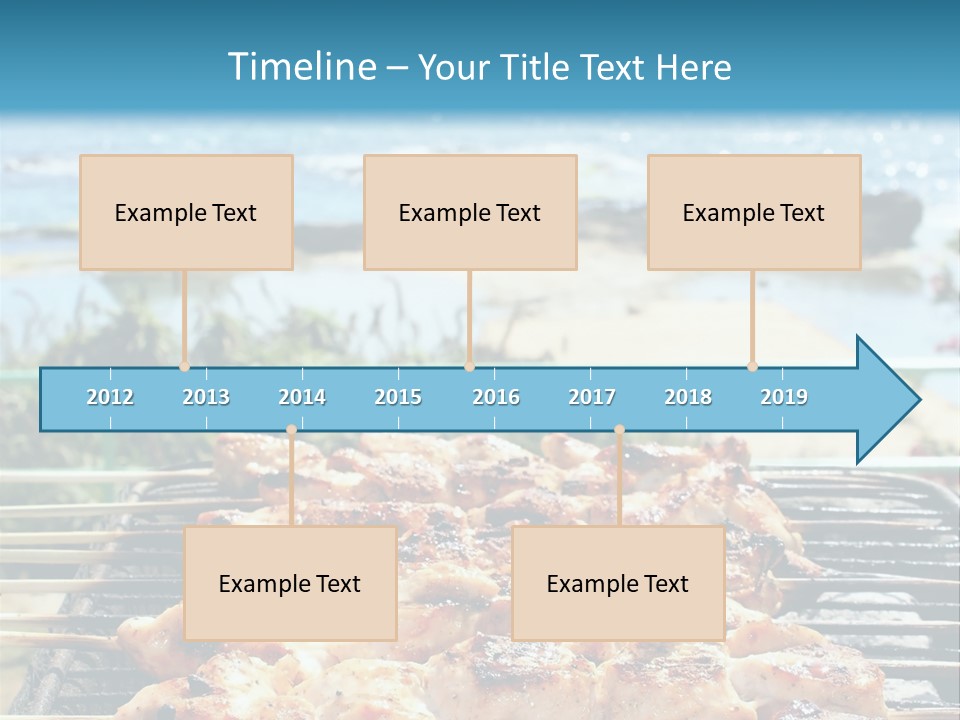 Timeline – Your Title Text Here

Example Text

Example Text

Example Text

2012 2013 2014 2015 2016 2017 2018 2019

Example Text

Example Text